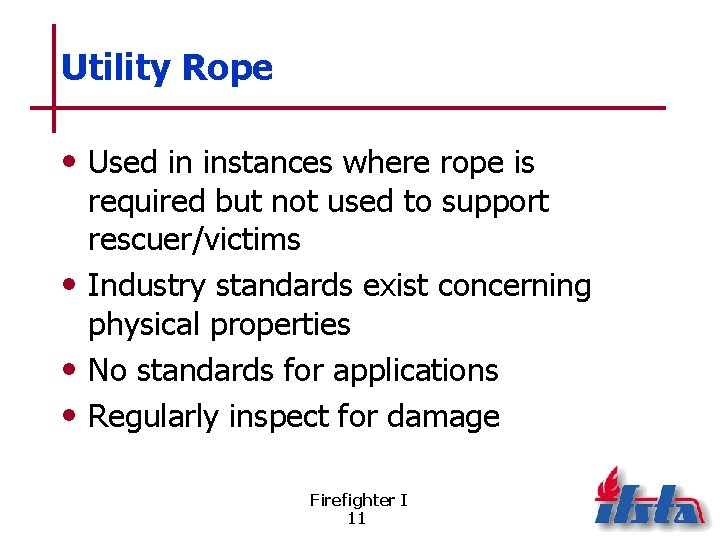 Utility Rope

• Used in instances where rope is required but not used to support rescuer/victims
• Industry standards exist concerning physical properties
• No standards for applications
• Regularly inspect for damage

Firefighter I
11

ifsta